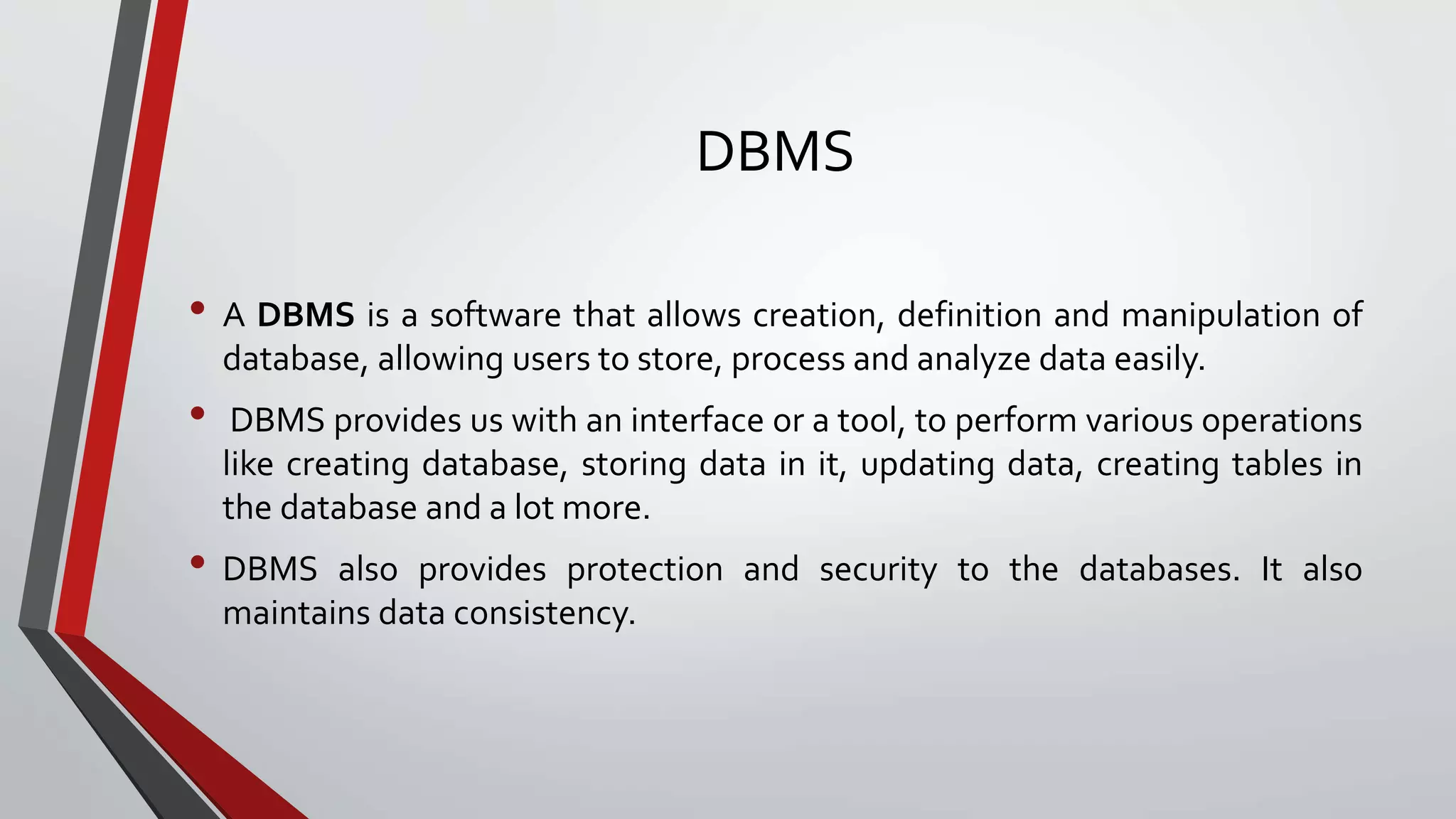 DBMS

• A **DBMS** is a software that allows creation, definition and manipulation of database, allowing users to store, process and analyze data easily.

• DBMS provides us with an interface or a tool, to perform various operations like creating database, storing data in it, updating data, creating tables in the database and a lot more.

• DBMS also provides protection and security to the databases. It also maintains data consistency.